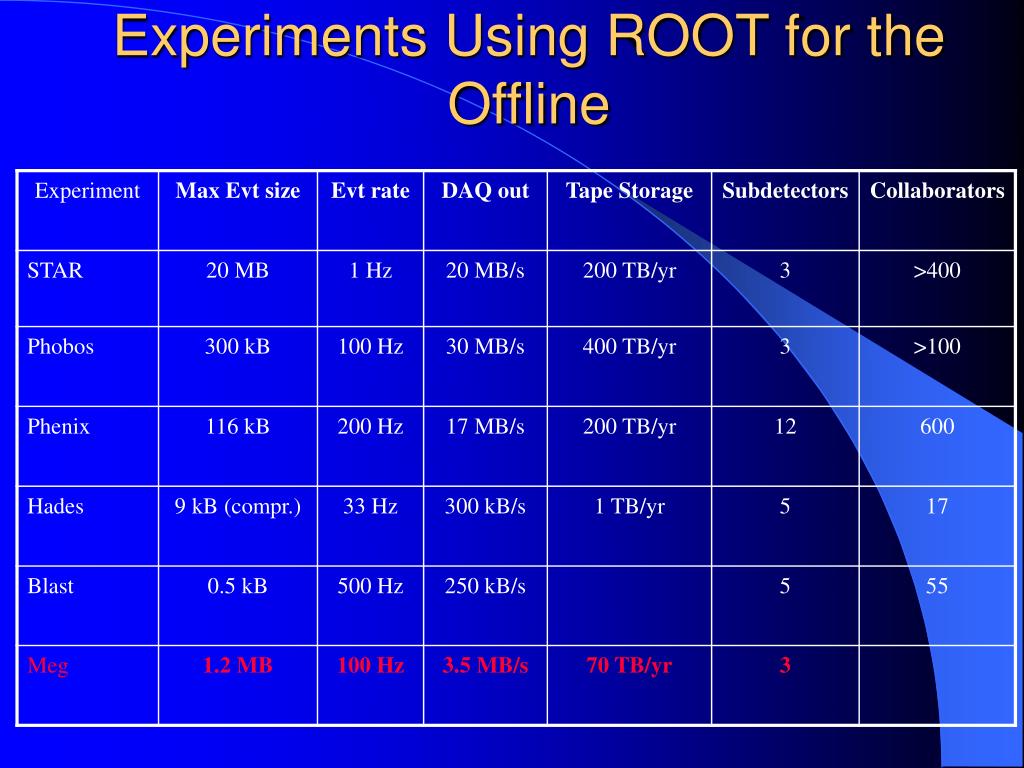 Experiments Using ROOT for the Offline

| Experiment | Max Evt size | Evt rate | DAQ out | Tape Storage | Subdetectors | Collaborators |
|---|---|---|---|---|---|---|
| STAR | 20 MB | 1 Hz | 20 MB/s | 200 TB/yr | 3 | >400 |
| Phobos | 300 kB | 100 Hz | 30 MB/s | 400 TB/yr | 3 | >100 |
| Phenix | 116 kB | 200 Hz | 17 MB/s | 200 TB/yr | 12 | 600 |
| Hades | 9 kB (compr.) | 33 Hz | 300 kB/s | 1 TB/yr | 5 | 17 |
| Blast | 0.5 kB | 500 Hz | 250 kB/s | | 5 | 55 |
| Meg | 1.2 MB | 100 Hz | 3.5 MB/s | 70 TB/yr | 3 | |